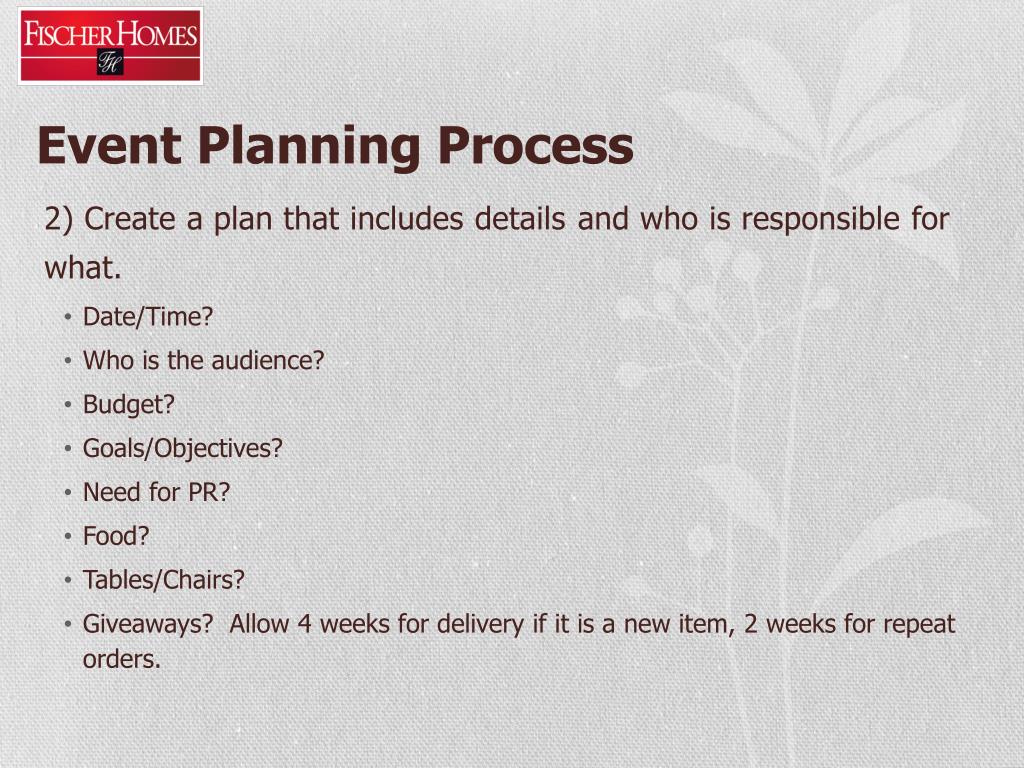 FISCHER HOMES
FH

Event Planning Process

2) Create a plan that includes details and who is responsible for what.

• Date/Time?
• Who is the audience?
• Budget?
• Goals/Objectives?
• Need for PR?
• Food?
• Tables/Chairs?
• Giveaways? Allow 4 weeks for delivery if it is a new item, 2 weeks for repeat orders.